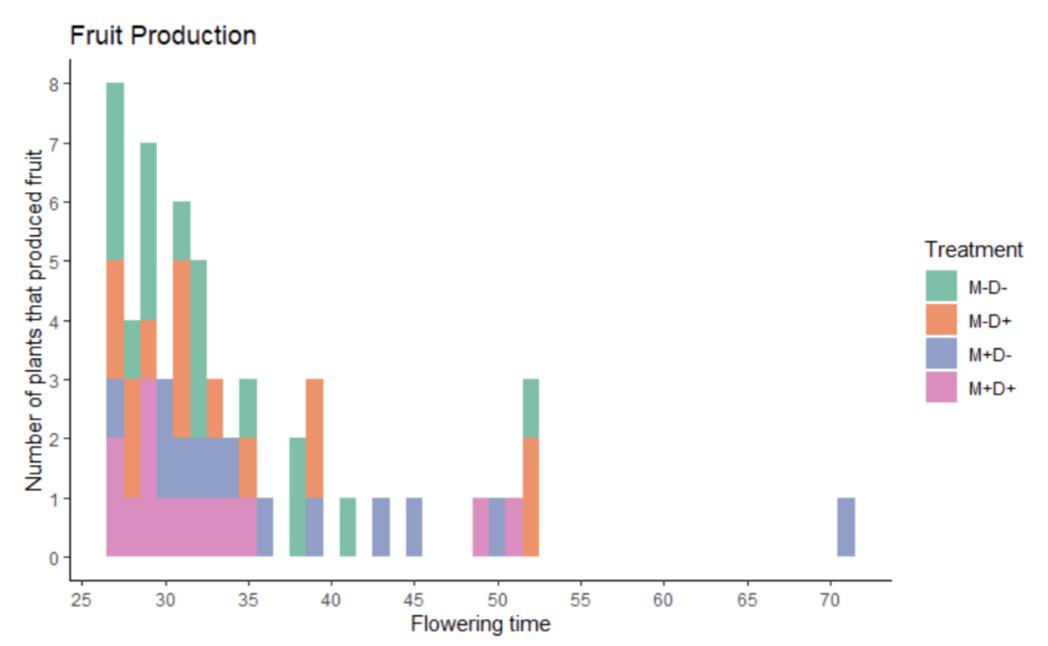 Fruit Production

Number of plants that produced fruit

8
7
6
5
4
3
2
1
0

25 30 35 40 45 50 55 60 65 70

Flowering time

Treatment
M-D-
M-D+
M+D-
M+D+